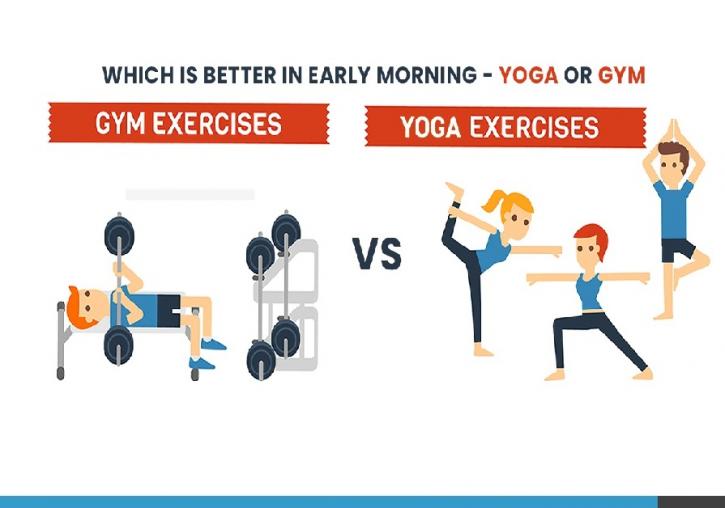 WHICH IS BETTER IN EARLY MORNING - YOGA OR GYM

GYM EXERCISES

YOGA EXERCISES

VS